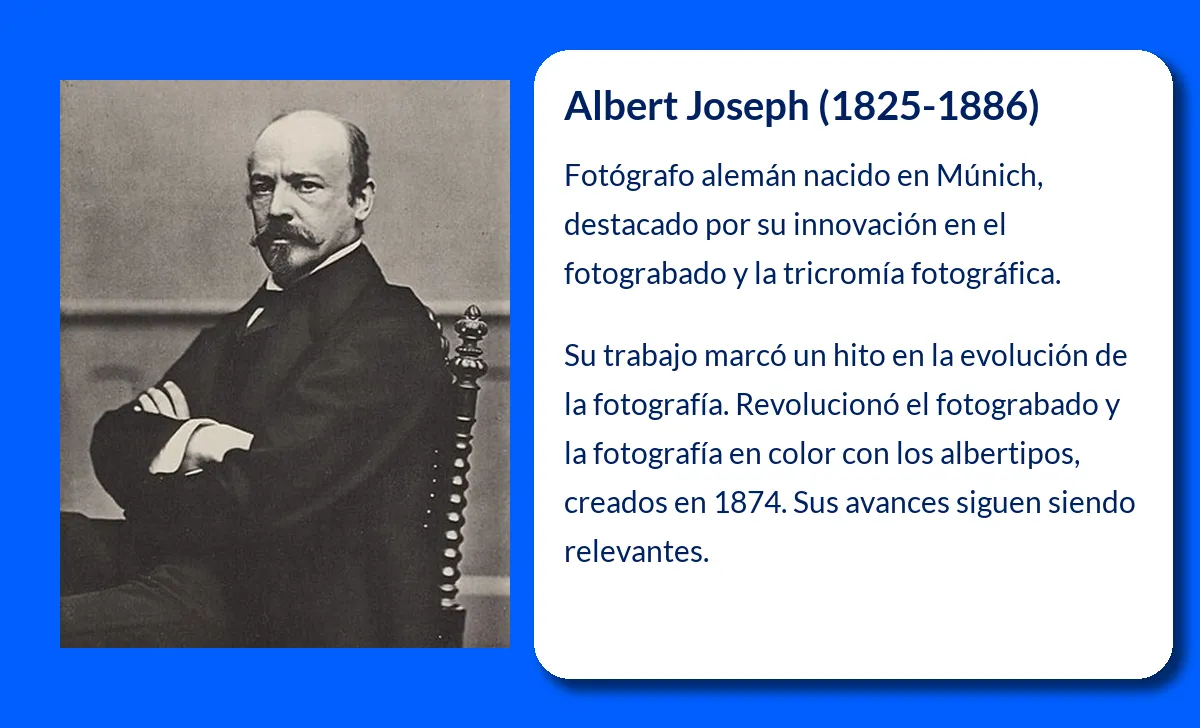 Albert Joseph (1825-1886)

Fotógrafo alemán nacido en Múnich, destacado por su innovación en el fotograbado y la tricromía fotográfica.

Su trabajo marcó un hito en la evolución de la fotografía. Revolucionó el fotograbado y la fotografía en color con los albertipos, creados en 1874. Sus avances siguen siendo relevantes.